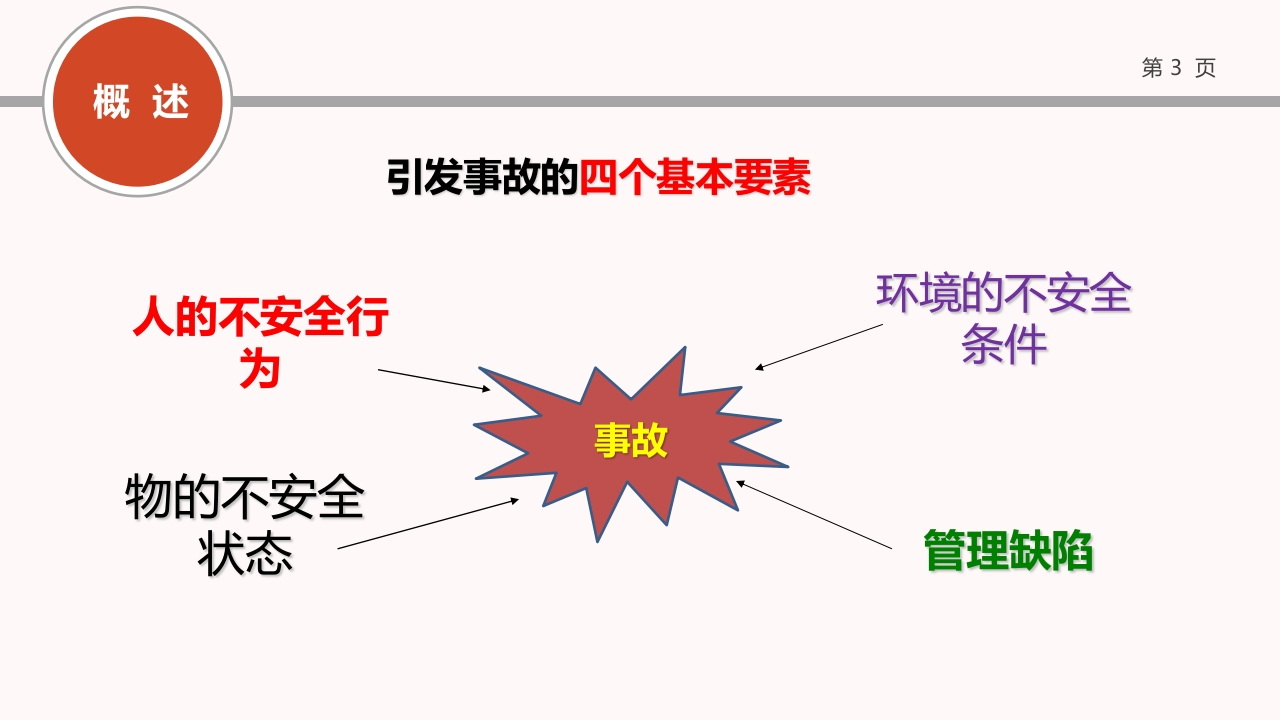 概 述

第 3 页

引发事故的四个基本要素

人的不安全行为

环境的不安全条件

事故

物的不安全状态

管理缺陷